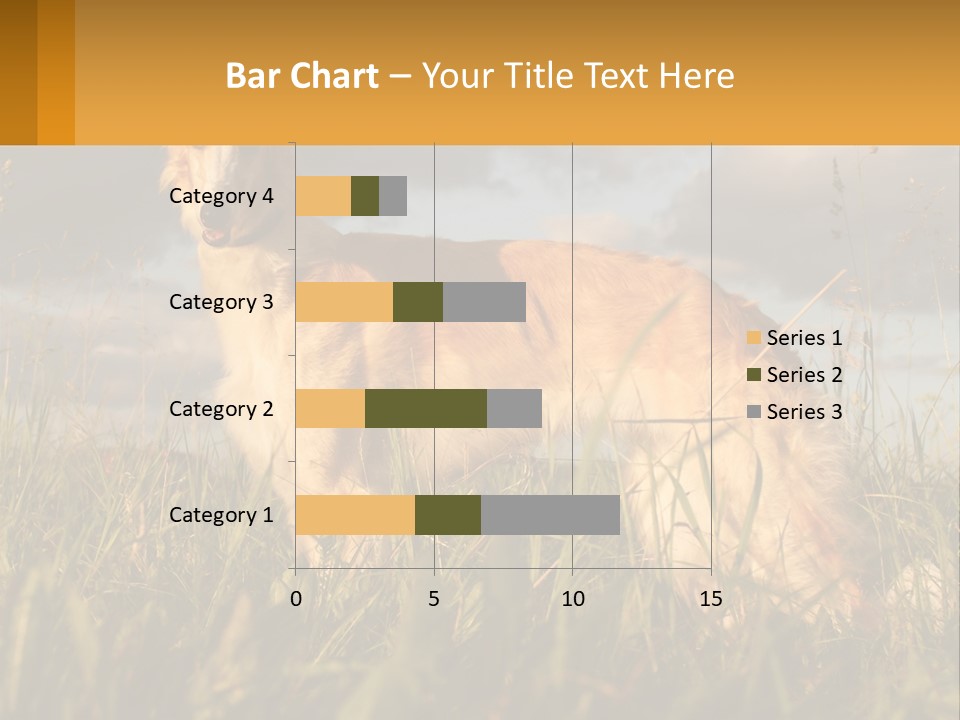 Bar Chart – Your Title Text Here

Category 4
Category 3
Category 2
Category 1

0
5
10
15

Series 1
Series 2
Series 3